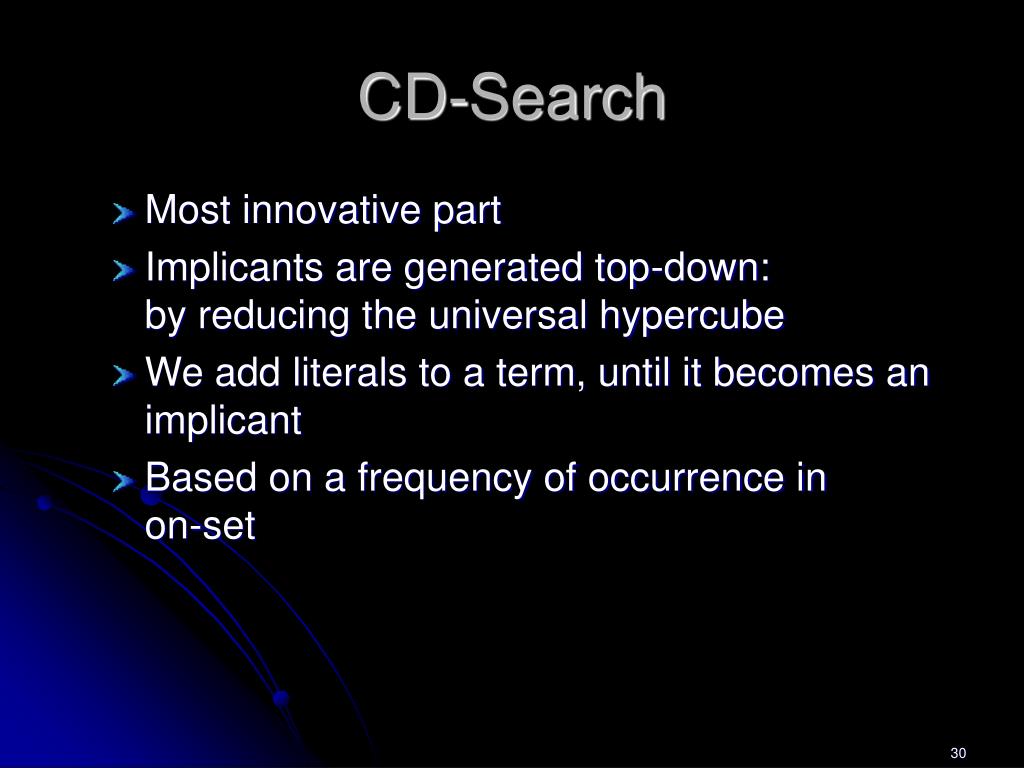 CD-Search

Most innovative part

Implicants are generated top-down: by reducing the universal hypercube

We add literals to a term, until it becomes an implicant

Based on a frequency of occurrence in on-set

30